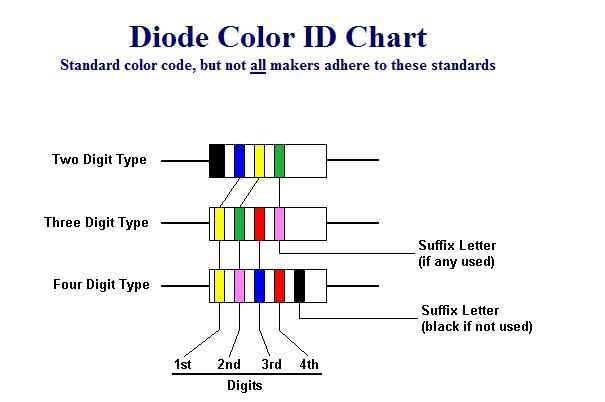 Diode Color ID Chart
Standard color code, but not all makers adhere to these standards

Two Digit Type

Three Digit Type

Suffix Letter
(if any used)

Four Digit Type

Suffix Letter
(black if not used)

1st 2nd 3rd 4th
Digits